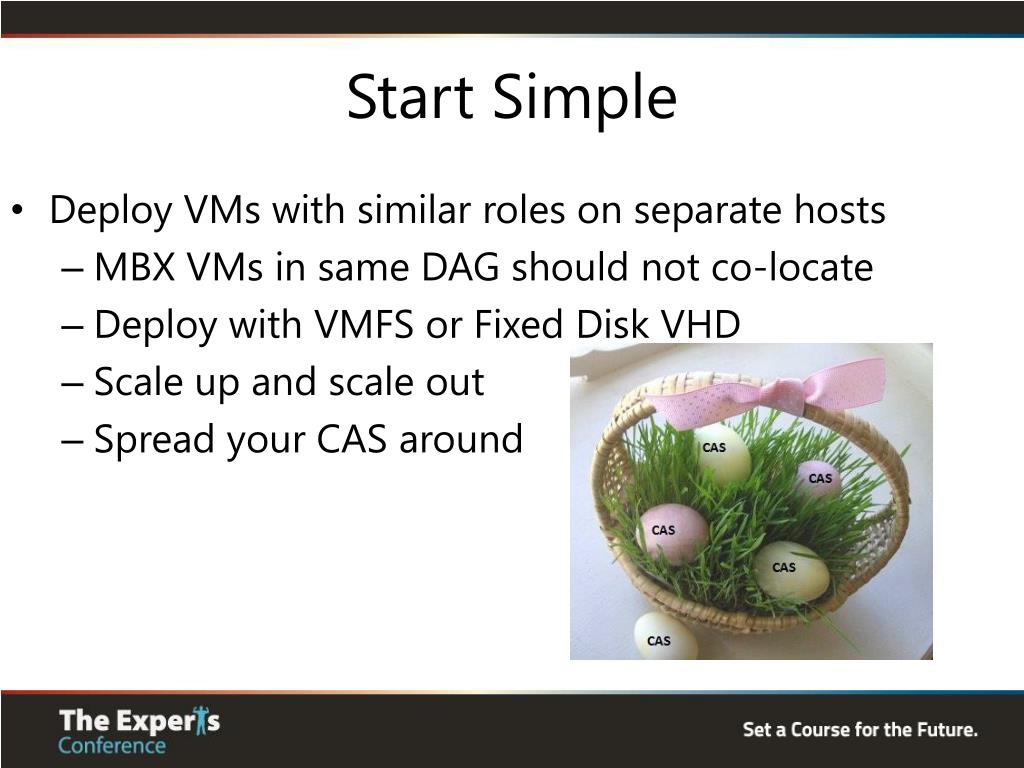 Start Simple

• Deploy VMs with similar roles on separate hosts
– MBX VMs in same DAG should not co-locate
– Deploy with VMFS or Fixed Disk VHD
– Scale up and scale out
– Spread your CAS around

CAS
CAS
CAS
CAS
CAS

The Experts Conference

Set a Course for the Future.